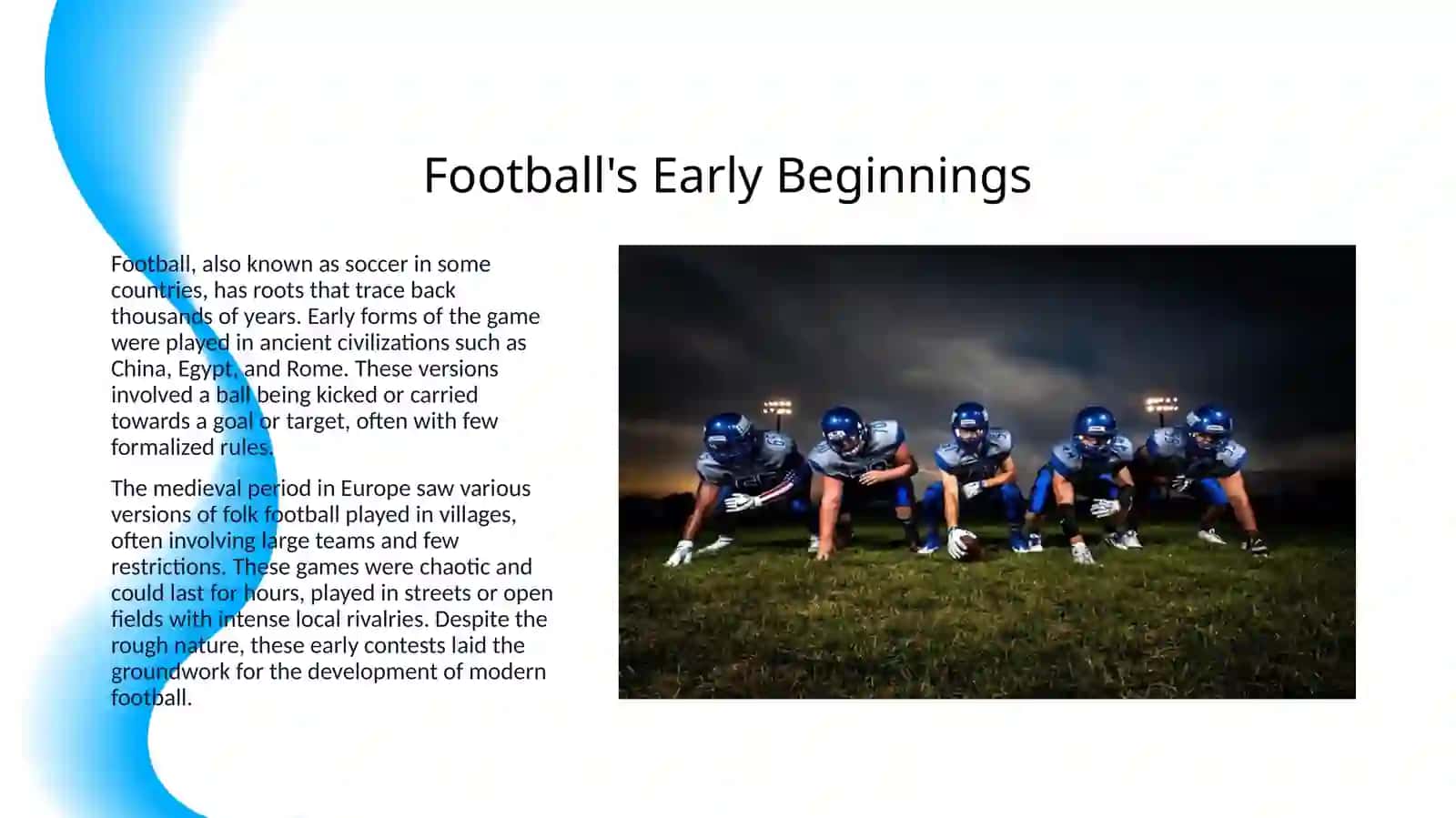 Football's Early Beginnings

Football, also known as soccer in some countries, has roots that trace back thousands of years. Early forms of the game were played in ancient civilizations such as China, Egypt, and Rome. These versions involved a ball being kicked or carried towards a goal or target, often with few formalized rules.

The medieval period in Europe saw various versions of folk football played in villages, often involving large teams and few restrictions. These games were chaotic and could last for hours, played in streets or open fields with intense local rivalries. Despite the rough nature, these early contests laid the groundwork for the development of modern football.